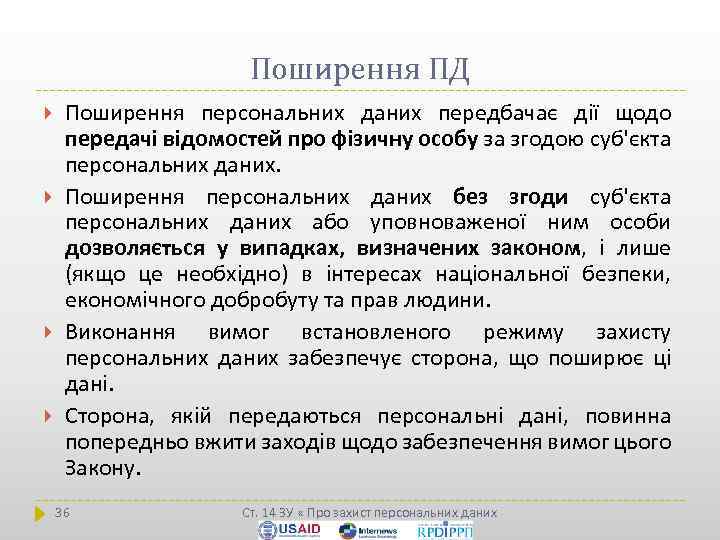 Поширення ПД

Поширення персональних даних передбачає дії щодо передачі відомостей про фізичну особу за згодою суб'єкта персональних даних.

Поширення персональних даних без згоди суб'єкта персональних даних або уповноваженої ним особи дозволяється у випадках, визначених законом, і лише (якщо це необхідно) в інтересах національної безпеки, економічного добробуту та прав людини.

Виконання вимог встановленого режиму захисту персональних даних забезпечує сторона, що поширює ці дані.

Сторона, якій передаються персональні дані, повинна попередньо вжити заходів щодо забезпечення вимог цього Закону.

36

Ст. 14 ЗУ « Про захист персональних даних

USAID

Internews

RPDIPPI